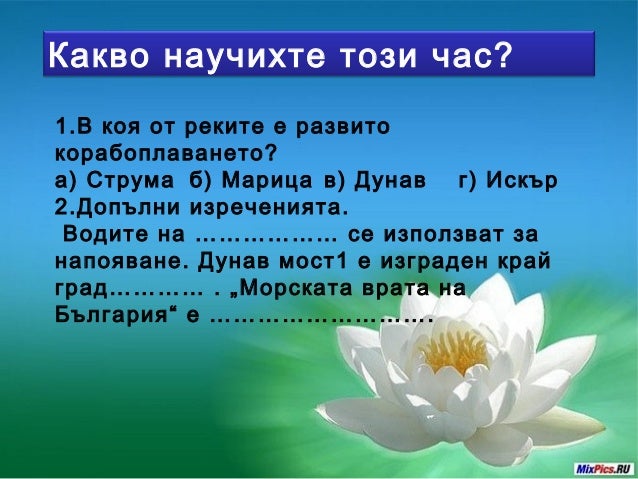 Какво научихте този час?

1.В коя от реките е развито корабоплаването?
а) Струма б) Марица в) Дунав г) Искър
2.Допълни изреченията.
Водите на ……………… се използват за напояване. Дунав мост1 е изграден край град………… . „Морската врата на България“ е ……………………….

MixPics.RU